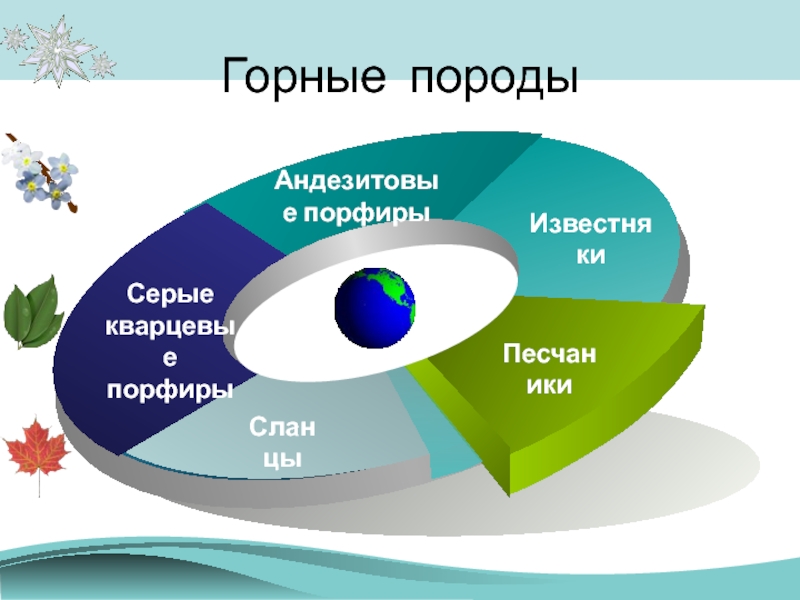 Горные породы

Андезитовые порфиры

Известняки

Серые кварцевые порфиры

Песчаники

Сланцы